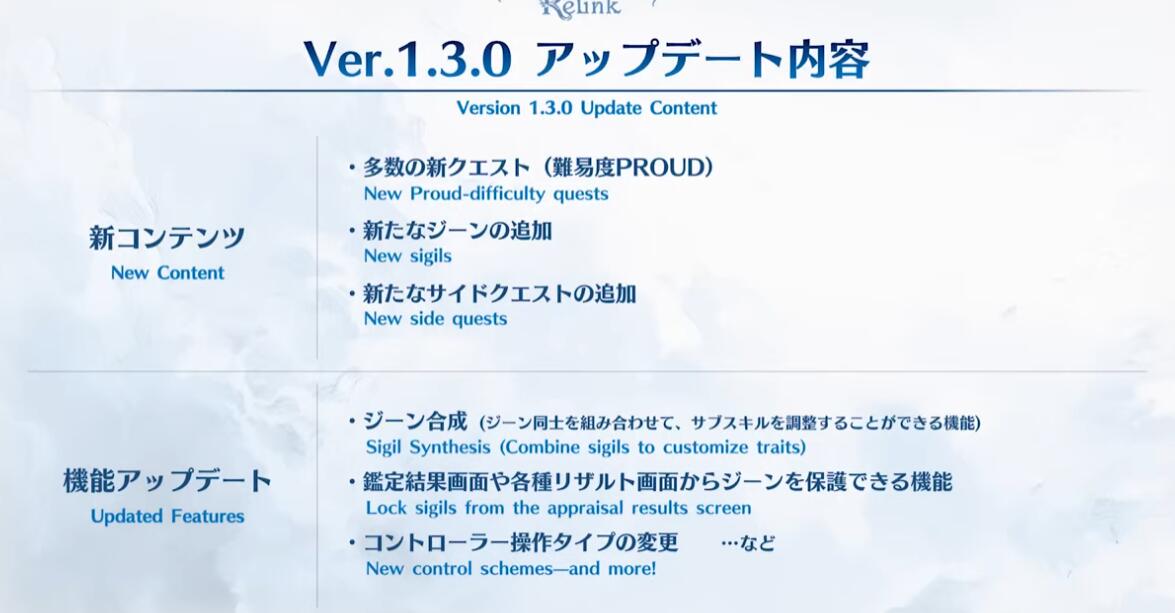 Relink

Ver.1.3.0 アップデート内容

Version 1.3.0 Update Content

新コンテンツ
New Content

・多数の新クエスト（難易度PROUD）
New Proud-difficulty quests

・新たなジーンの追加
New sigils

・新たなサイドクエストの追加
New side quests

機能アップデート
Updated Features

・ジーン合成（ジーン同士を組み合わせて、サブスキルを調整することができる機能）
Sigil Synthesis (Combine sigils to customize traits)

・鑑定結果画面や各種リザルト画面からジーンを保護できる機能
Lock sigils from the appraisal results screen

・コントローラー操作タイプの変更　…など
New control schemes—and more!